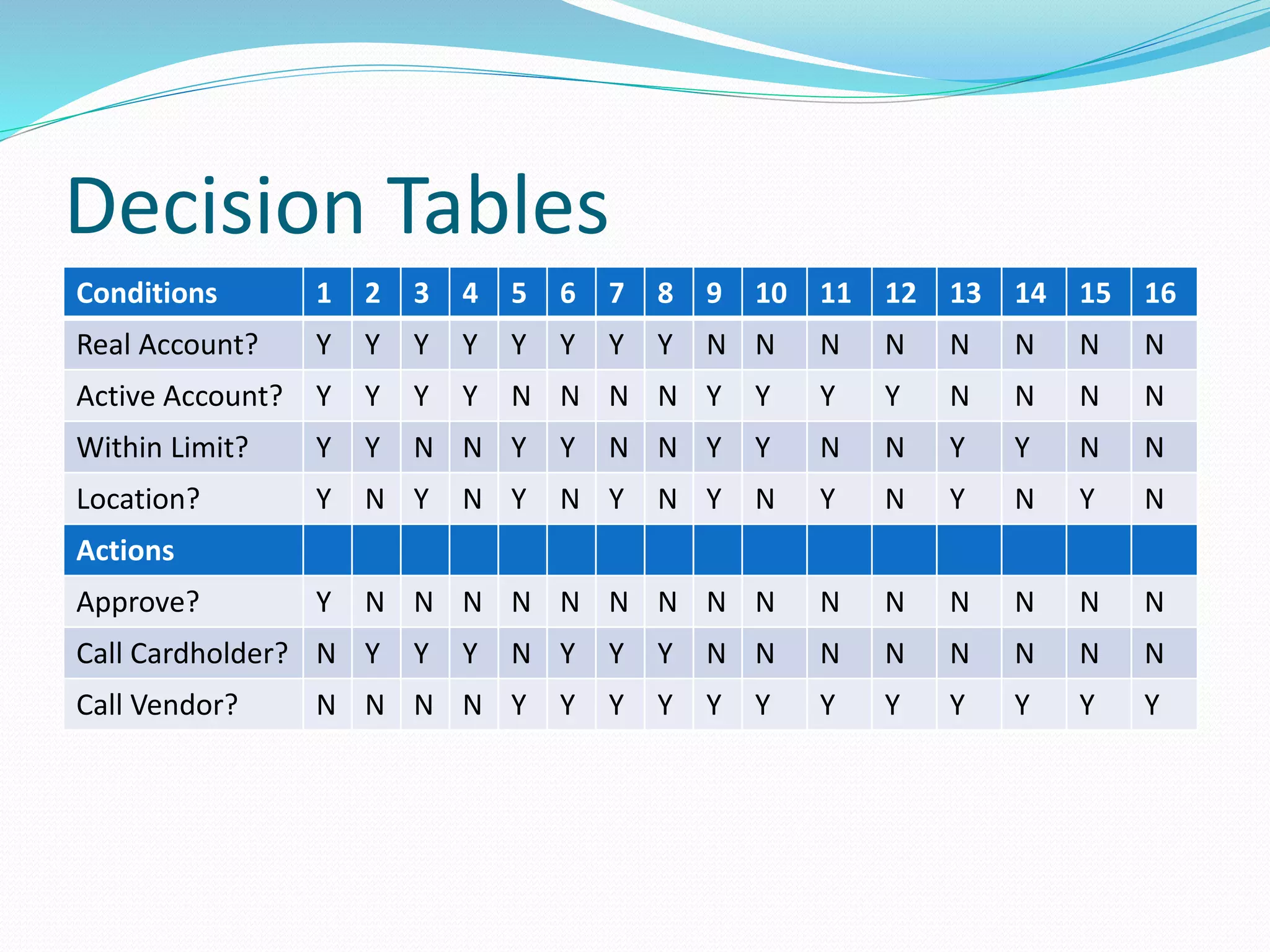 Decision Tables

| Conditions | 1 | 2 | 3 | 4 | 5 | 6 | 7 | 8 | 9 | 10 | 11 | 12 | 13 | 14 | 15 | 16 |
|---|---|---|---|---|---|---|---|---|---|---|---|---|---|---|---|---|
| Real Account? | Y | Y | Y | Y | Y | Y | Y | Y | N | N | N | N | N | N | N | N |
| Active Account? | Y | Y | Y | Y | N | N | N | N | Y | Y | Y | Y | N | N | N | N |
| Within Limit? | Y | Y | N | N | Y | Y | N | N | Y | Y | N | N | Y | Y | N | N |
| Location? | Y | N | Y | N | Y | N | Y | N | Y | N | Y | N | Y | N | Y | N |
| Actions | | | | | | | | | | | | | | | | |
| Approve? | Y | N | N | N | N | N | N | N | N | N | N | N | N | N | N | N |
| Call Cardholder? | N | Y | Y | Y | N | Y | Y | Y | N | N | N | N | N | N | N | N |
| Call Vendor? | N | N | N | N | Y | Y | Y | Y | Y | Y | Y | Y | Y | Y | Y | Y |